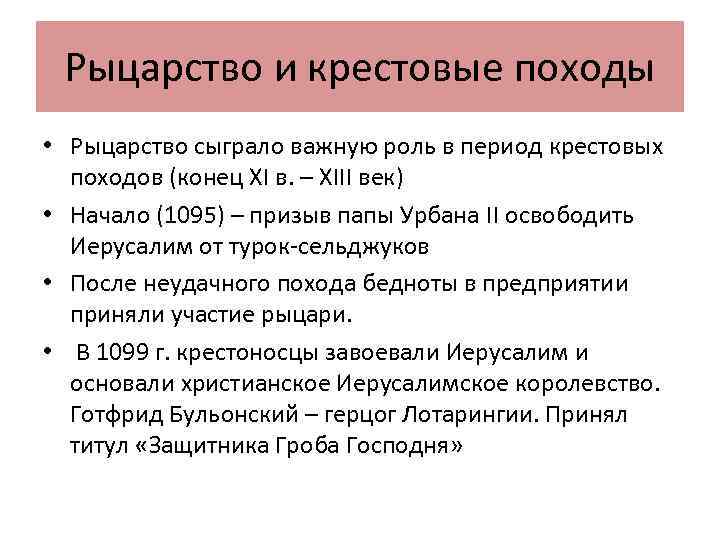 Рыцарство и крестовые походы

• Рыцарство сыграло важную роль в период крестовых походов (конец XI в. – XIII век)
• Начало (1095) – призыв папы Урбана II освободить Иерусалим от турок-сельджуков
• После неудачного похода бедноты в предприятии приняли участие рыцари.
• В 1099 г. крестоносцы завоевали Иерусалим и основали христианское Иерусалимское королевство. Готфрид Бульонский – герцог Лотарингии. Принял титул «Защитника Гроба Господня»